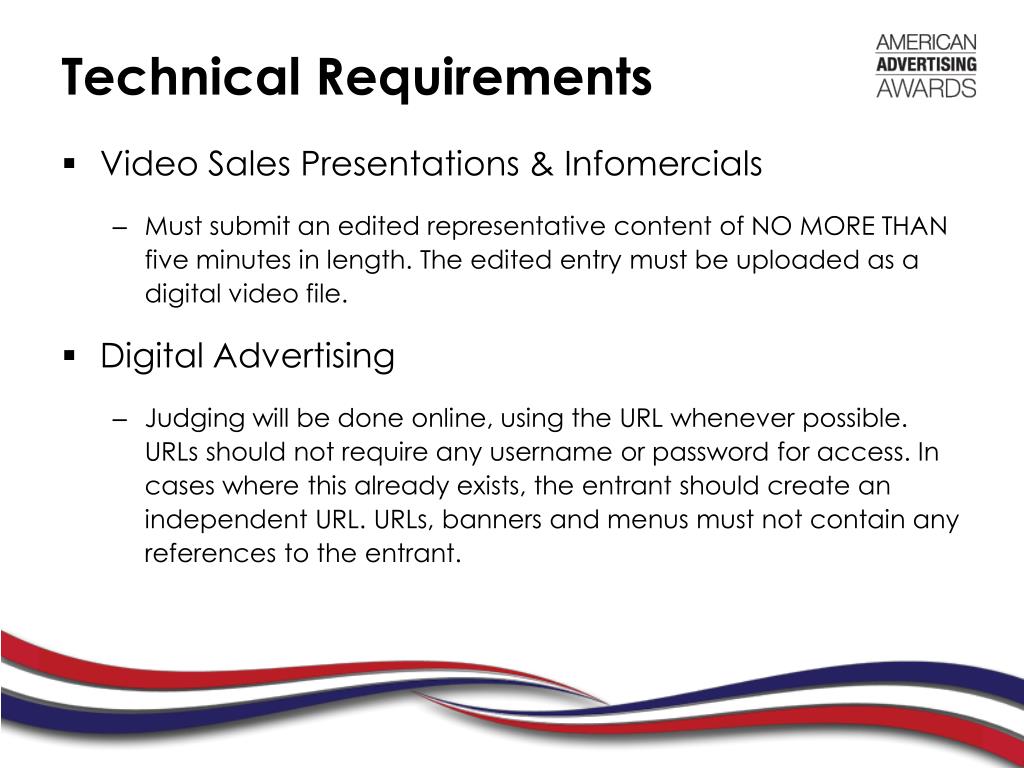 Technical Requirements

AMERICAN
ADVERTISING
AWARDS

▪ Video Sales Presentations & Infomercials

– Must submit an edited representative content of NO MORE THAN five minutes in length. The edited entry must be uploaded as a digital video file.

▪ Digital Advertising

– Judging will be done online, using the URL whenever possible. URLs should not require any username or password for access. In cases where this already exists, the entrant should create an independent URL. URLs, banners and menus must not contain any references to the entrant.